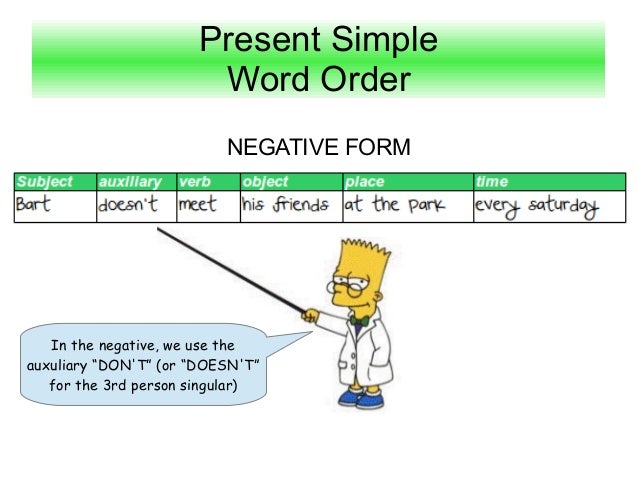 Present Simple
Word Order

NEGATIVE FORM

| Subject | auxiliary | verb | object | place | time |
|---|---|---|---|---|---|
| Bart | doesn't | meet | his friends | at the park | every saturday |

In the negative, we use the auxuliary "DON'T" (or "DOESN'T" for the 3rd person singular)